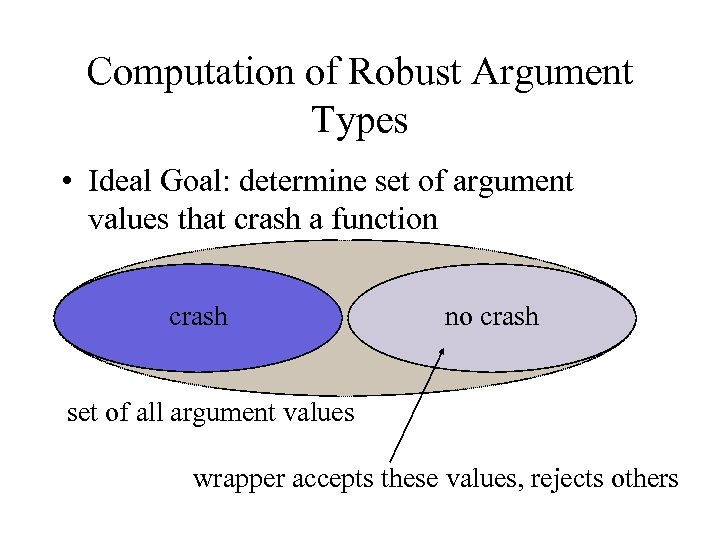 Computation of Robust Argument Types

• Ideal Goal: determine set of argument values that crash a function

crash

no crash

set of all argument values

wrapper accepts these values, rejects others